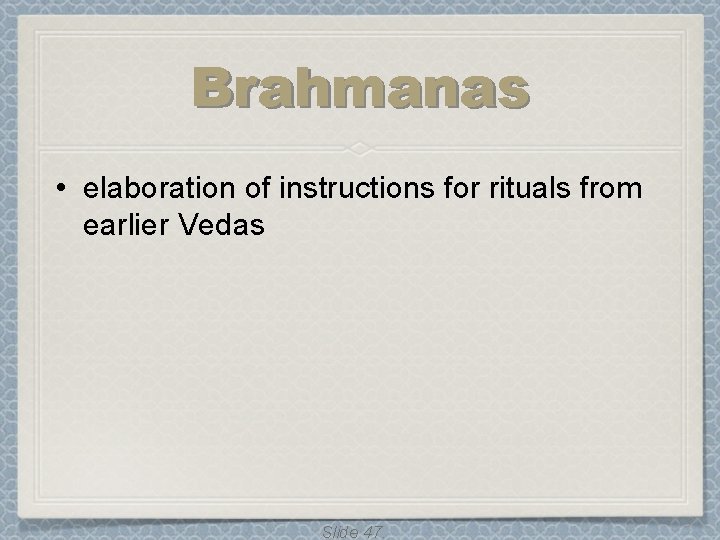 Brahmanas

• elaboration of instructions for rituals from earlier Vedas

Slide 47